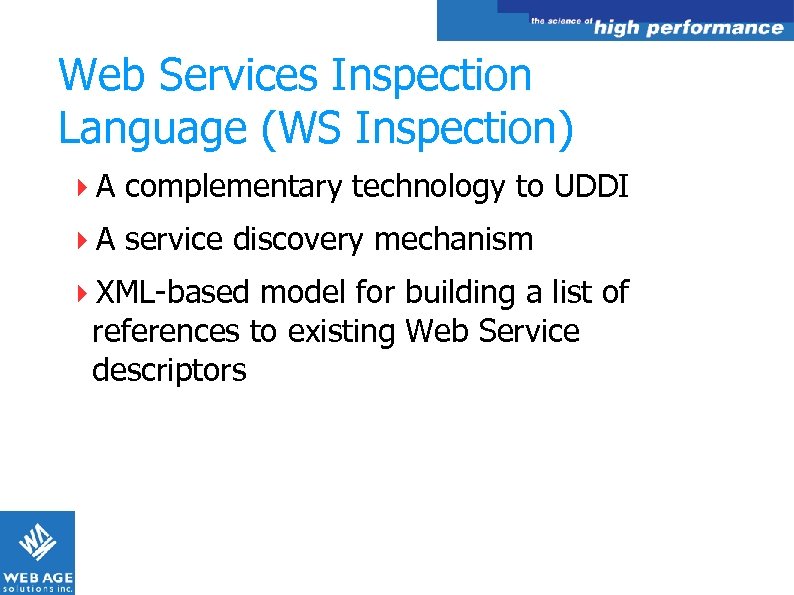 the science of high performance

Web Services Inspection Language (WS Inspection)

A complementary technology to UDDI

A service discovery mechanism

XML-based model for building a list of references to existing Web Service descriptors

WEB AGE solutions inc.